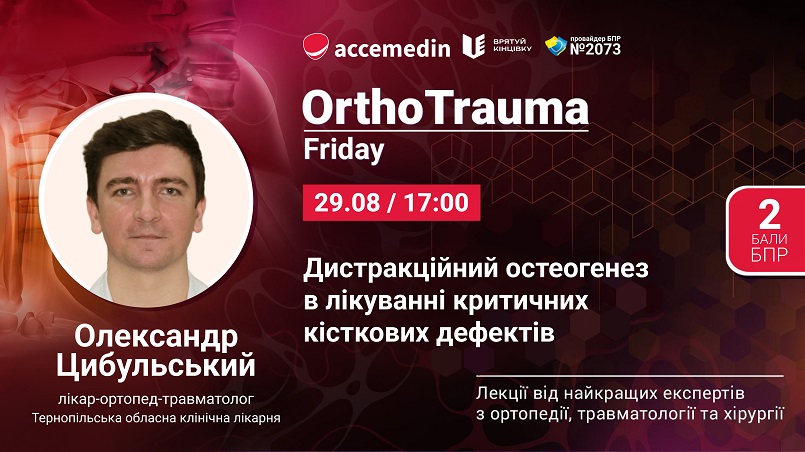 accemedin

ВРЯТУЙ КІНЦІВКУ

провайдер БПР №2073

OrthoTrauma
Friday

29.08 / 17:00

2
БАЛИ
БПР

Дистракційний остеогенез в лікуванні критичних кісткових дефектів

Олександр Цибульський
лікар-ортопед-травматолог
Тернопільська обласна клінічна лікарня

Лекції від найкращих експертів з ортопедії, травматології та хірургії